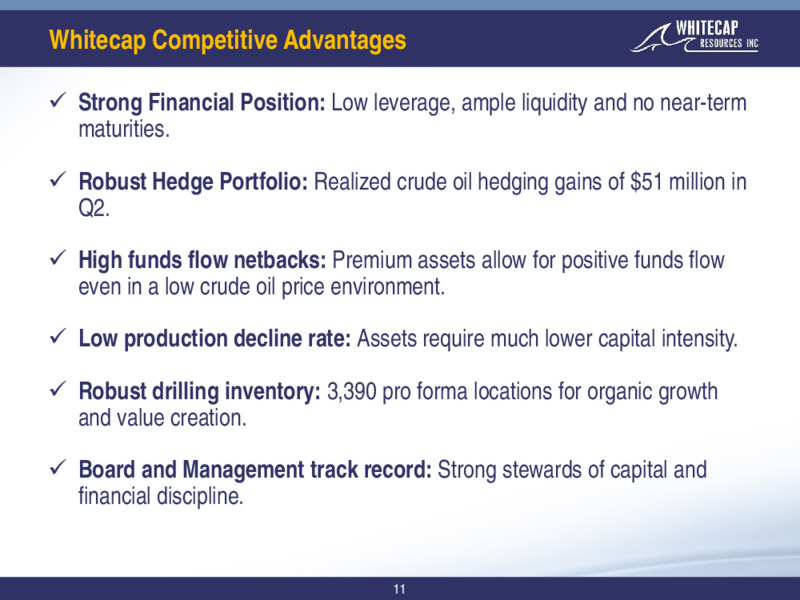 Whitecap Competitive Advantages

WHITECAP RESOURCES INC

✓ Strong Financial Position: Low leverage, ample liquidity and no near-term maturities.

✓ Robust Hedge Portfolio: Realized crude oil hedging gains of \$51 million in Q2.

✓ High funds flow netbacks: Premium assets allow for positive funds flow even in a low crude oil price environment.

✓ Low production decline rate: Assets require much lower capital intensity.

✓ Robust drilling inventory: 3,390 pro forma locations for organic growth and value creation.

✓ Board and Management track record: Strong stewards of capital and financial discipline.

11